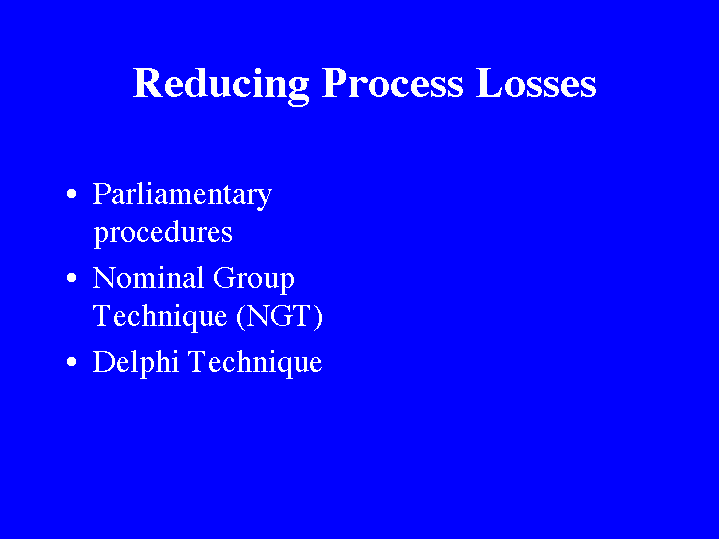 Reducing Process Losses

• Parliamentary procedures
• Nominal Group Technique (NGT)
• Delphi Technique